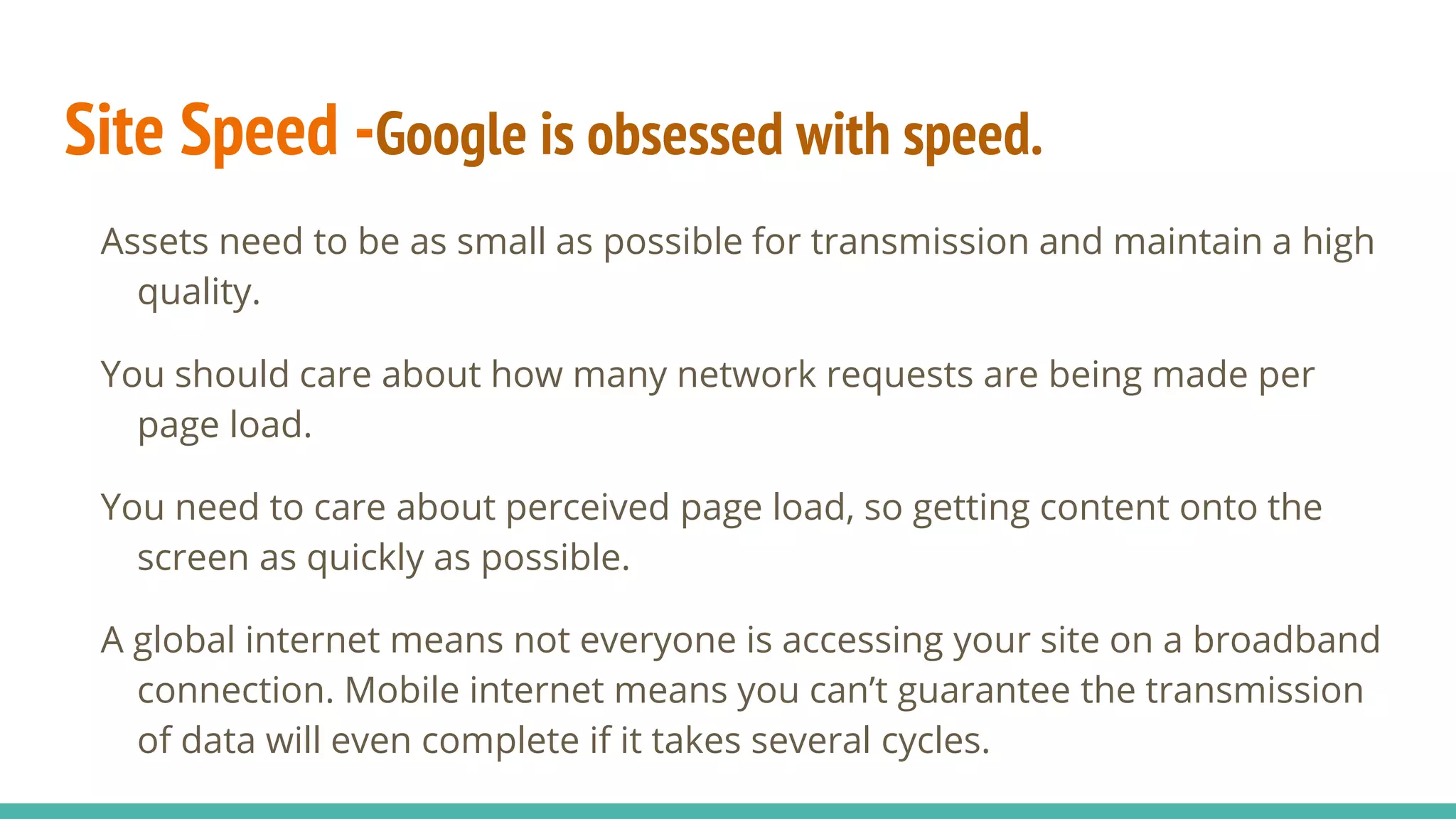 Site Speed -Google is obsessed with speed.

Assets need to be as small as possible for transmission and maintain a high quality.

You should care about how many network requests are being made per page load.

You need to care about perceived page load, so getting content onto the screen as quickly as possible.

A global internet means not everyone is accessing your site on a broadband connection. Mobile internet means you can’t guarantee the transmission of data will even complete if it takes several cycles.